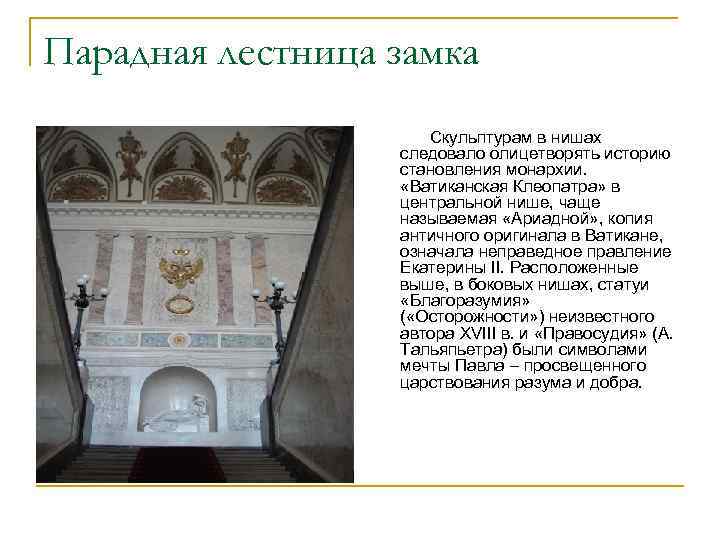 Парадная лестница замка

Скульптурам в нишах следовало олицетворять историю становления монархии. «Ватиканская Клеопатра» в центральной нише, чаще называемая «Ариадной», копия античного оригинала в Ватикане, означала неправедное правление Екатерины II. Расположенные выше, в боковых нишах, статуи «Благоразумия» («Осторожности») неизвестного автора XVIII в. и «Правосудия» (А. Тальяпьетра) были символами мечты Павла – просвещенного царствования разума и добра.